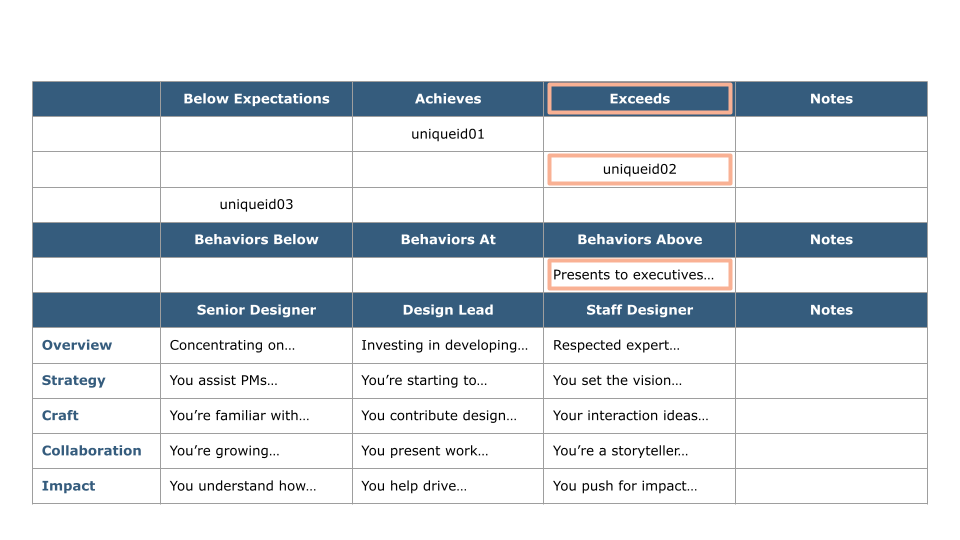 | | Below Expectations | Achieves | Exceeds | Notes |
|---|---|---|---|---|
| | | uniqueid01 | | |
| | | | uniqueid02 | |
| | uniqueid03 | | | |
| | Behaviors Below | Behaviors At | Behaviors Above | Notes |
| | | | Presents to executives… | |
| | Senior Designer | Design Lead | Staff Designer | Notes |
| Overview | Concentrating on… | Investing in developing… | Respected expert… | |
| Strategy | You assist PMs… | You're starting to… | You set the vision… | |
| Craft | You're familiar with… | You contribute design… | Your interaction ideas… | |
| Collaboration | You're growing… | You present work… | You're a storyteller… | |
| Impact | You understand how… | You help drive… | You push for impact… | |